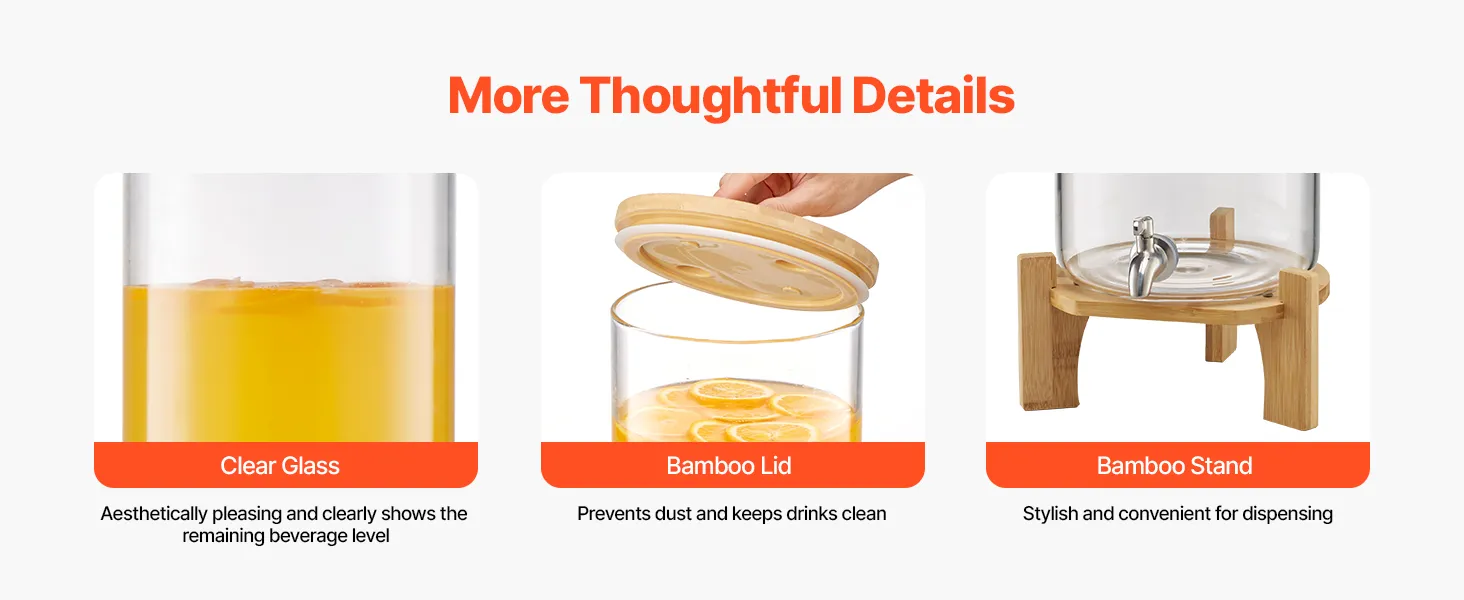 More Thoughtful Details

Clear Glass

Aesthetically pleasing and clearly shows the remaining beverage level

Bamboo Lid

Prevents dust and keeps drinks clean

Bamboo Stand

Stylish and convenient for dispensing